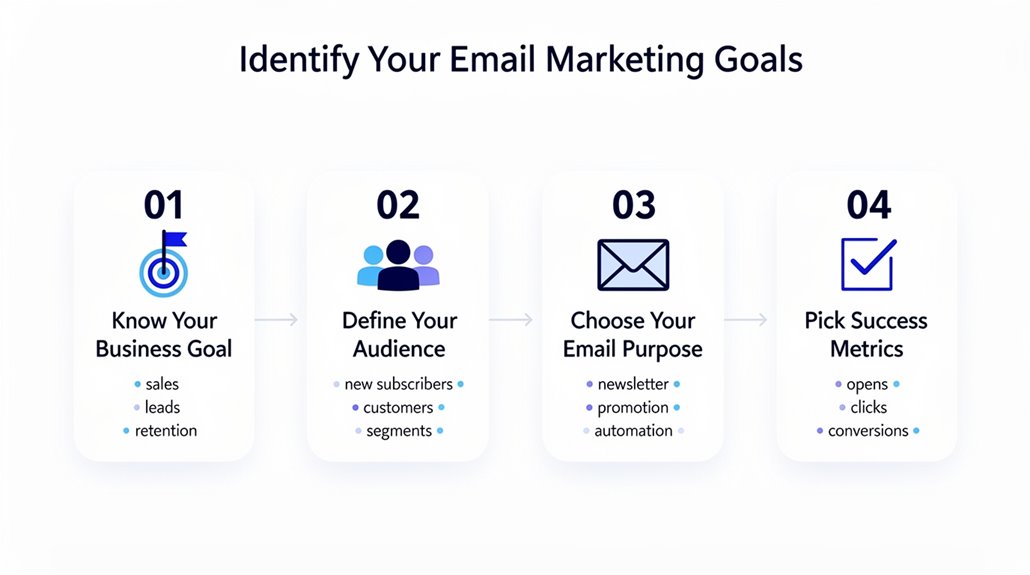 Identify Your Email Marketing Goals

01
Know Your Business Goal
sales
leads
retention

02
Define Your Audience
new subscribers
customers
segments

03
Choose Your Email Purpose
newsletter
promotion
automation

04
Pick Success Metrics
opens
clicks
conversions